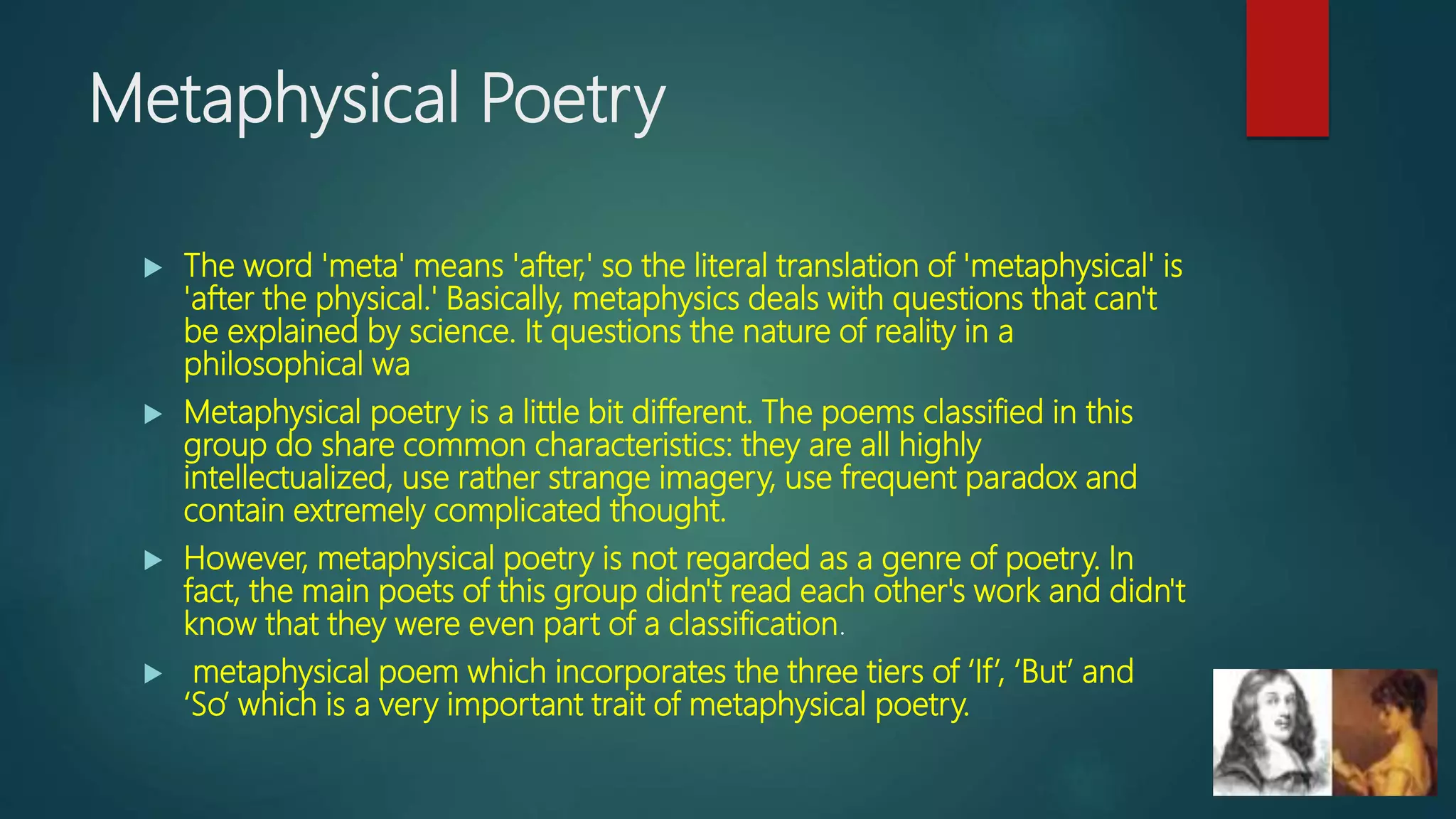 Metaphysical Poetry

The word 'meta' means 'after,' so the literal translation of 'metaphysical' is 'after the physical.' Basically, metaphysics deals with questions that can't be explained by science. It questions the nature of reality in a philosophical wa

Metaphysical poetry is a little bit different. The poems classified in this group do share common characteristics: they are all highly intellectualized, use rather strange imagery, use frequent paradox and contain extremely complicated thought.

However, metaphysical poetry is not regarded as a genre of poetry. In fact, the main poets of this group didn't read each other's work and didn't know that they were even part of a classification.

metaphysical poem which incorporates the three tiers of ‘If’, ‘But’ and ‘So’ which is a very important trait of metaphysical poetry.